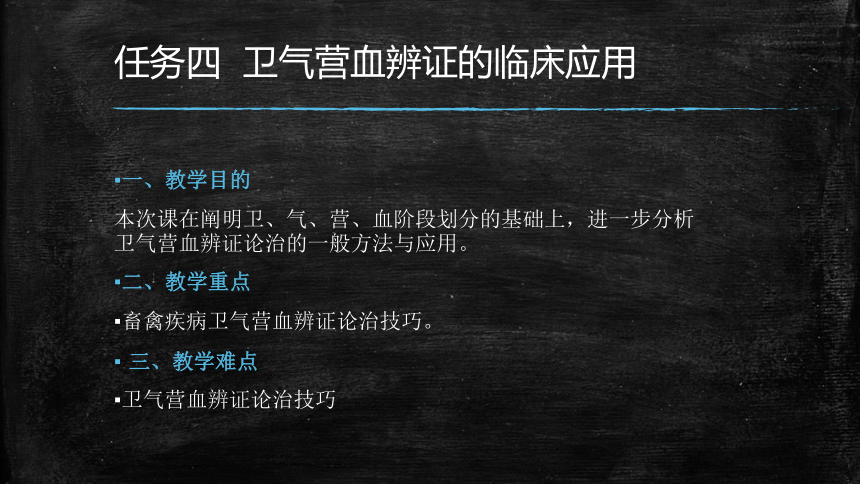 任务四 卫气营血辨证的临床应用

▪一、教学目的

本次课在阐明卫、气、营、血阶段划分的基础上，进一步分析卫气营血辨证论治的一般方法与应用。

▪二、教学重点

▪畜禽疾病卫气营血辨证论治技巧。

▪ 三、教学难点

▪卫气营血辨证论治技巧